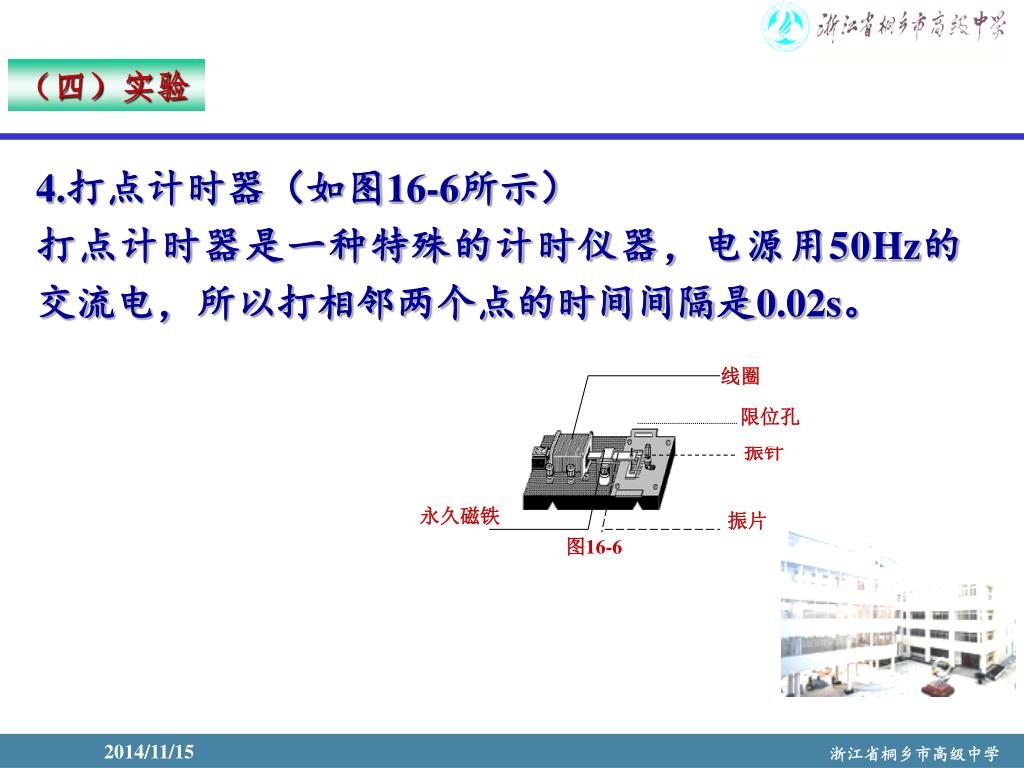 浙江省桐乡市高级中学

（四）实验

4.打点计时器（如图16-6所示）

打点计时器是一种特殊的计时仪器，电源用50Hz的交流电，所以打相邻两个点的时间间隔是0.02s。

线圈

限位孔

振针

永久磁铁

振片

图16-6

2014/11/15

浙江省桐乡市高级中学